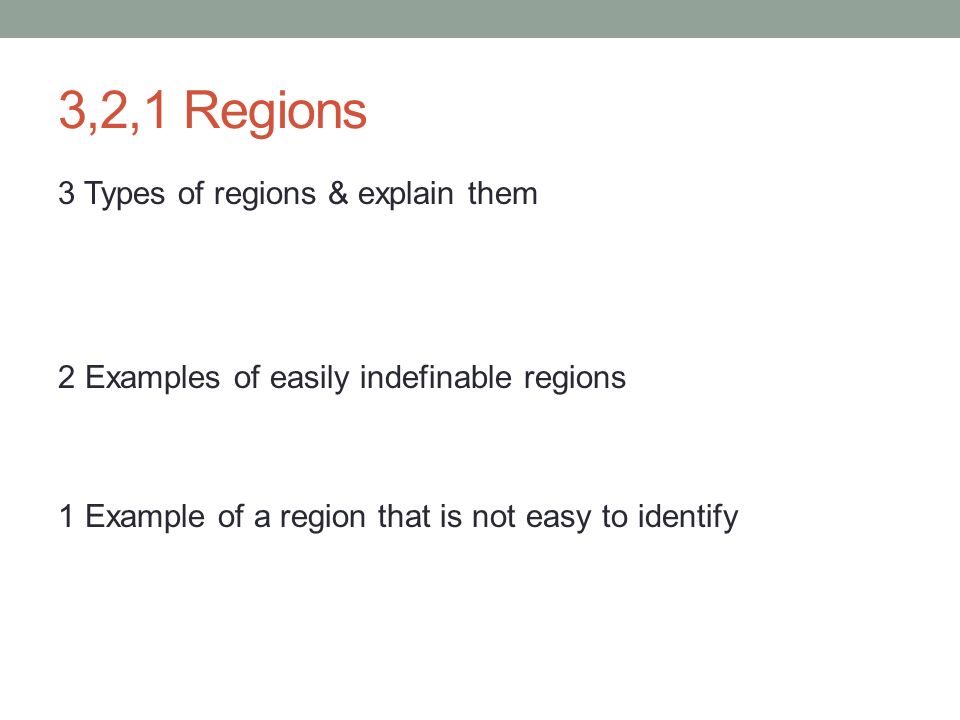 3,2,1 Regions

3 Types of regions & explain them

2 Examples of easily indefinable regions

1 Example of a region that is not easy to identify